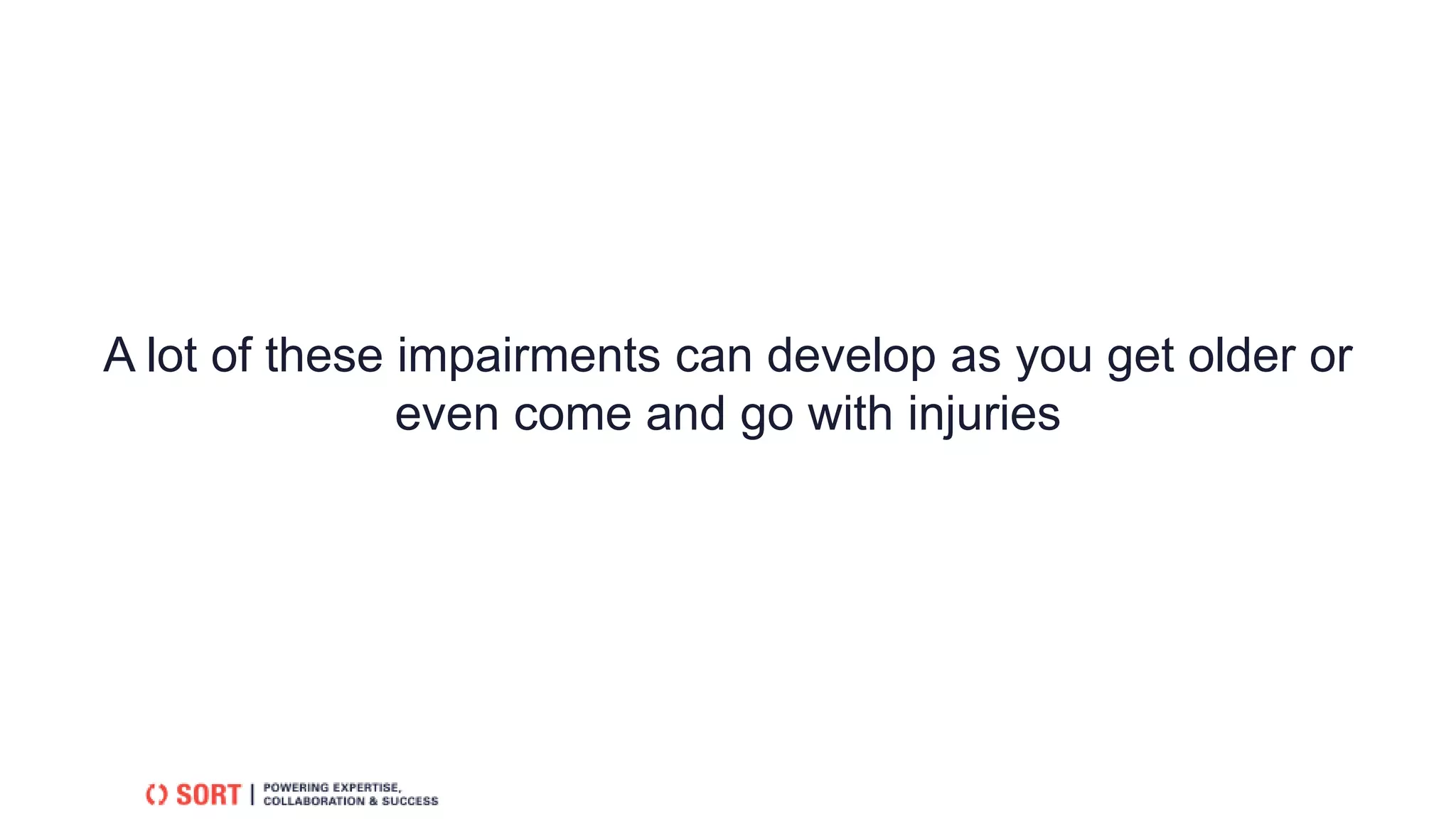 A lot of these impairments can develop as you get older or even come and go with injuries

SORT | POWERING EXPERTISE, COLLABORATION & SUCCESS